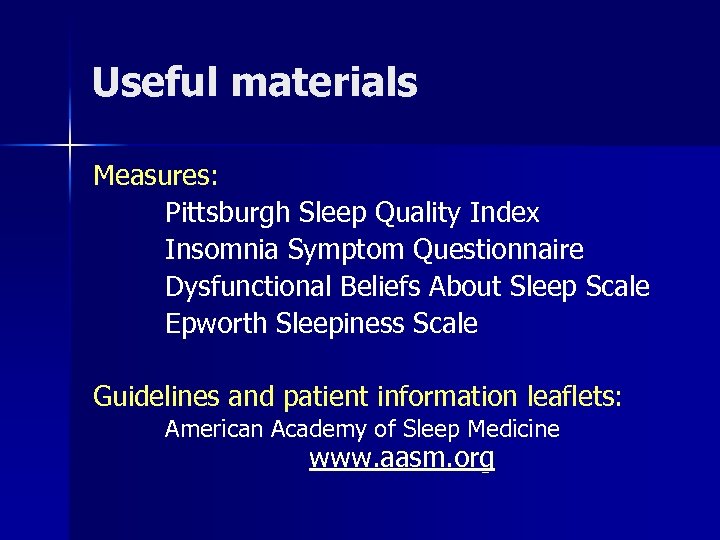 Useful materials

Measures:

Pittsburgh Sleep Quality Index
Insomnia Symptom Questionnaire
Dysfunctional Beliefs About Sleep Scale
Epworth Sleepiness Scale

Guidelines and patient information leaflets:

American Academy of Sleep Medicine
www.aasm.org